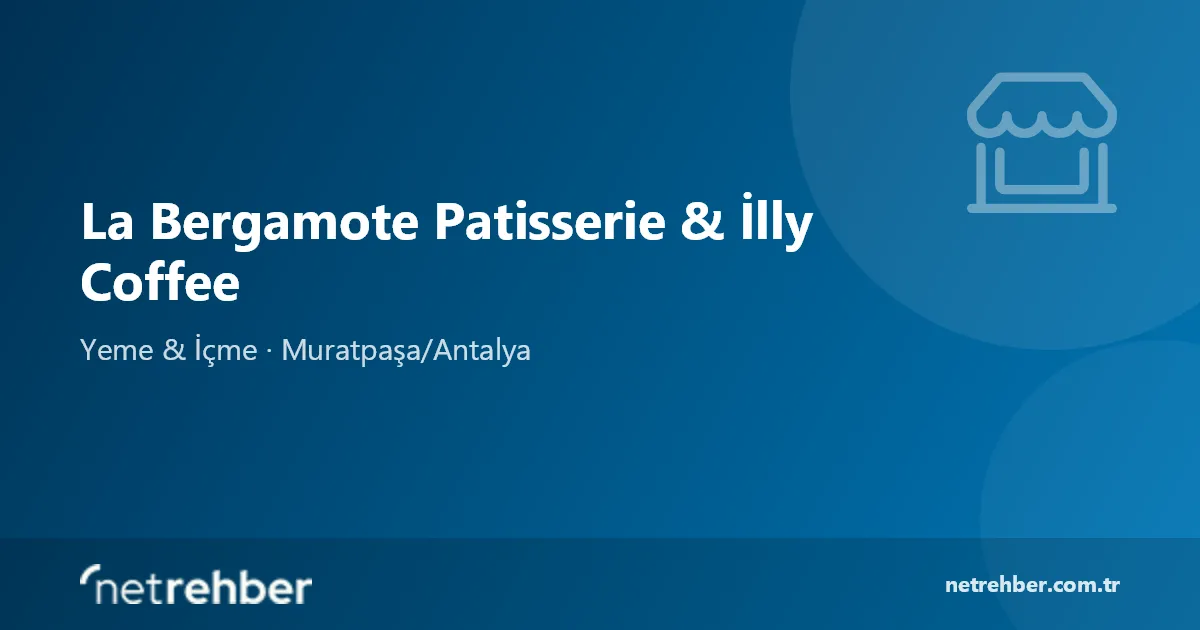 La Bergamote Patisserie & İlly Coffee

Yeme & İçme · Muratpaşa/Antalya

netrehber

netrehber.com.tr